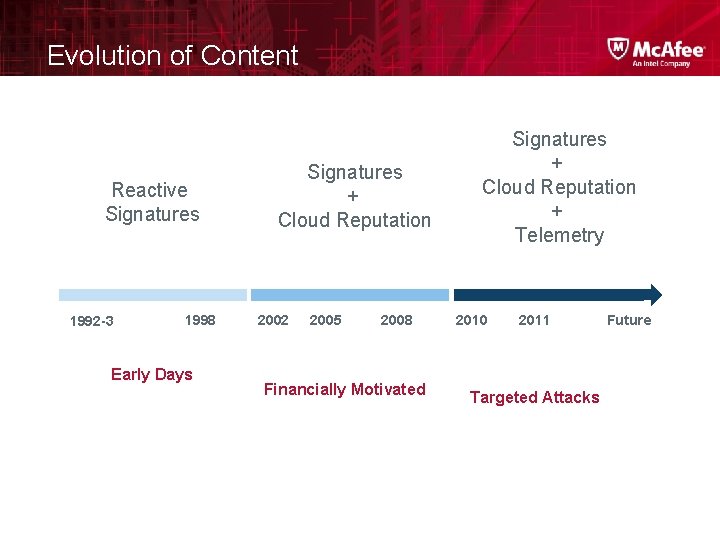 Evolution of Content

McAfee
An Intel Company

Reactive
Signatures

Signatures
+
Cloud Reputation

Signatures
+
Cloud Reputation
+
Telemetry

1992-3 1998 2002 2005 2008 2010 2011 Future

Early Days

Financially Motivated

Targeted Attacks